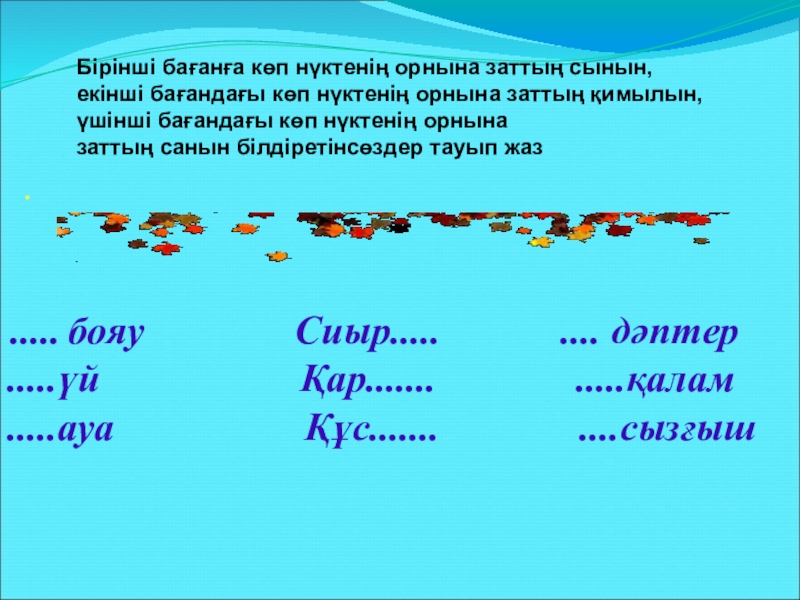 Бірінші бағанға көп нүктенің орнына заттың сынын, екінші бағандағы көп нүктенің орнына заттың қимылын, үшінші бағандағы көп нүктенің орнына заттың санын білдіретінсөздер тауып жаз

..... бояу
.....үй
.....ауа

Сиыр.....
Қар.......
Құс.......

.... дәптер
.....қалам
....сызғыш